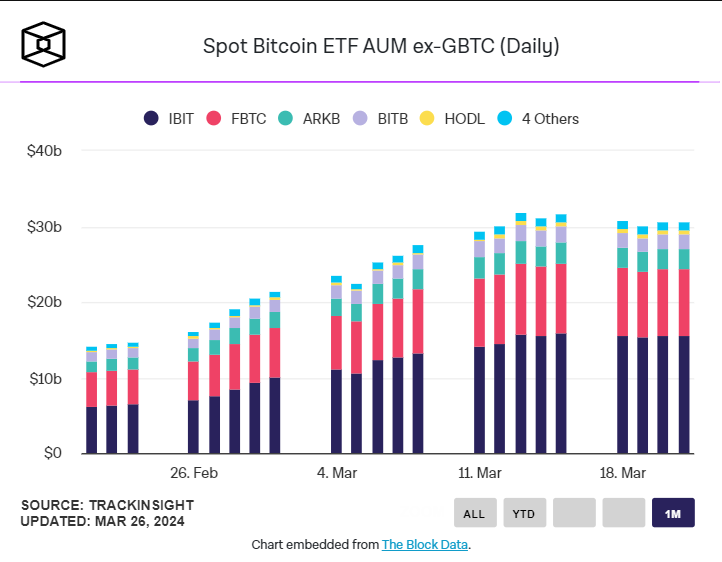 Spot Bitcoin ETF AUM ex-GBTC (Daily)

IBIT FBTC ARKB BITB HODL 4 Others

$40b
$30b
$20b
$10b
$0

26. Feb
4. Mar
11. Mar
18. Mar

SOURCE: TRACKINSIGHT
UPDATED: MAR 26, 2024

ALL YTD 1M

Chart embedded from The Block Data.